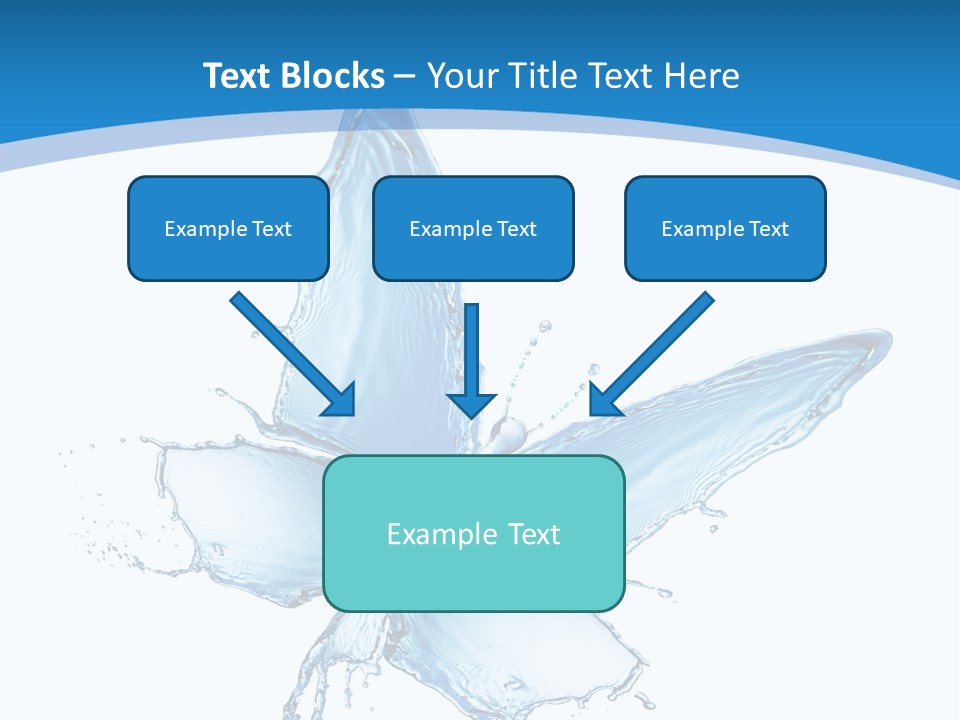 Text Blocks – Your Title Text Here

Example Text

Example Text

Example Text

Example Text